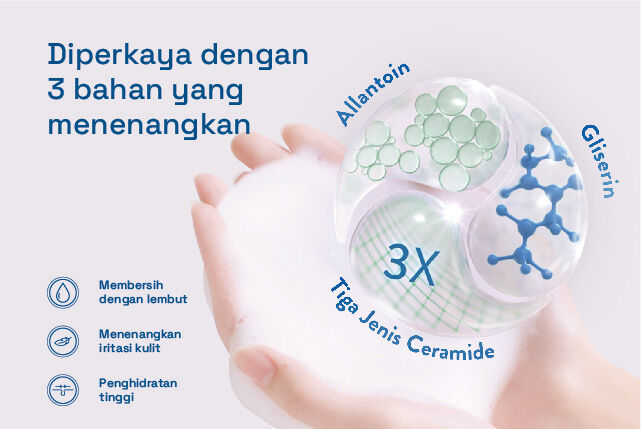 Diperkaya dengan 3 bahan yang menenangkan

Allantoin

Gliserin

3X

Tiga Jenis Ceramide

Membersih dengan lembut

Menenangkan iritasi kulit

Penghidratan tinggi